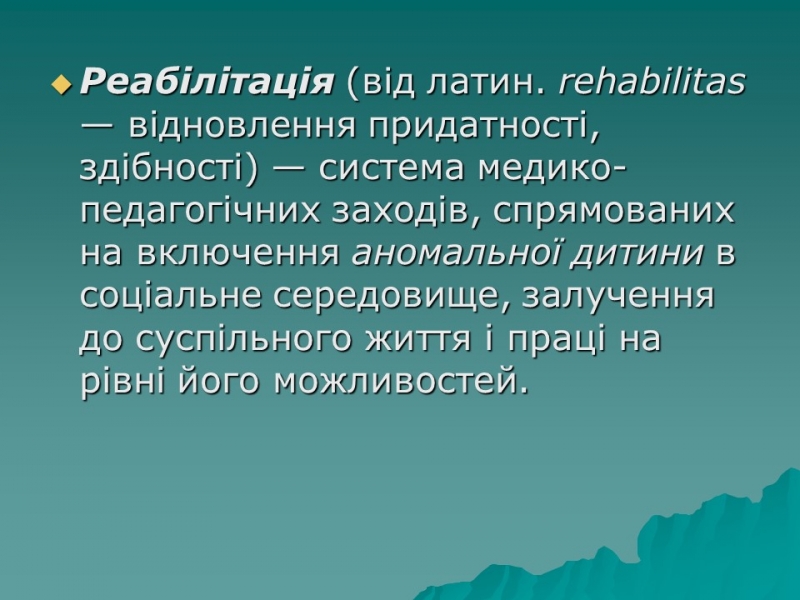 Реабілітація (від латин. rehabilitas — відновлення придатності, здібності) — система медико-педагогічних заходів, спрямованих на включення аномальної дитини в соціальне середовище, залучення до суспільного життя і праці на рівні його можливостей.